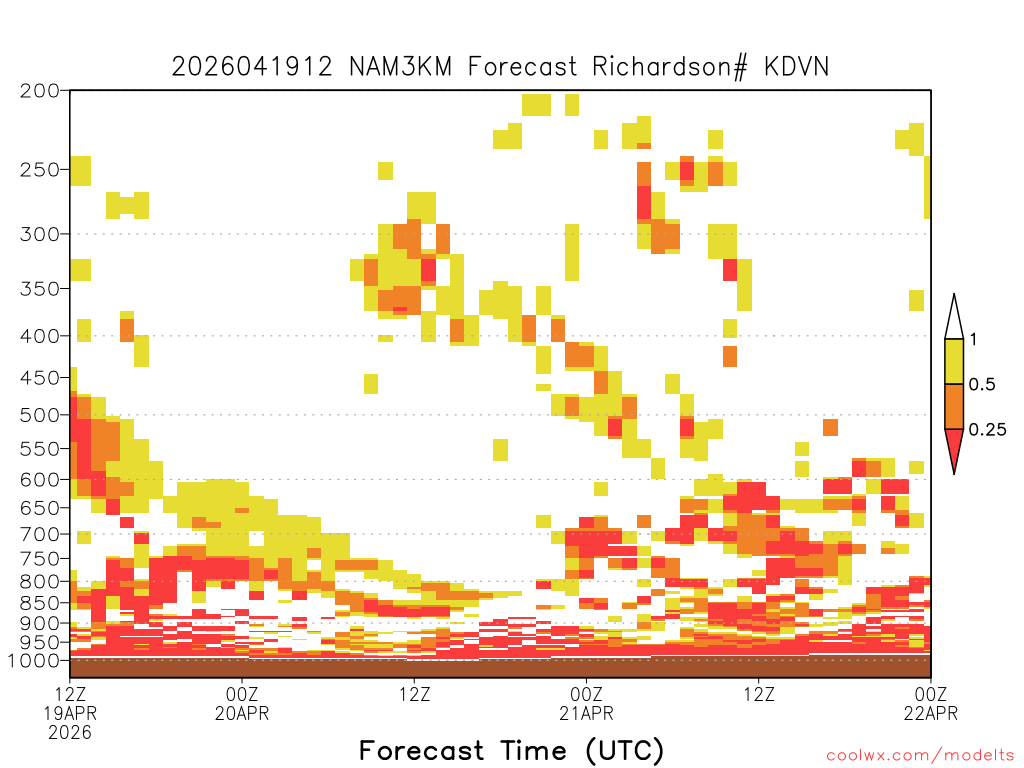 2026041912 NAM3KM Forecast Richardson# KDVN

200
250
300
350
400
450
500
550
600
650
700
750
800
850
900
950
1000

1
0.5
0.25

12Z
19APR
2026

00Z
20APR

12Z

00Z
21APR

12Z

00Z
22APR

Forecast Time (UTC)

coolwx.com/modelts